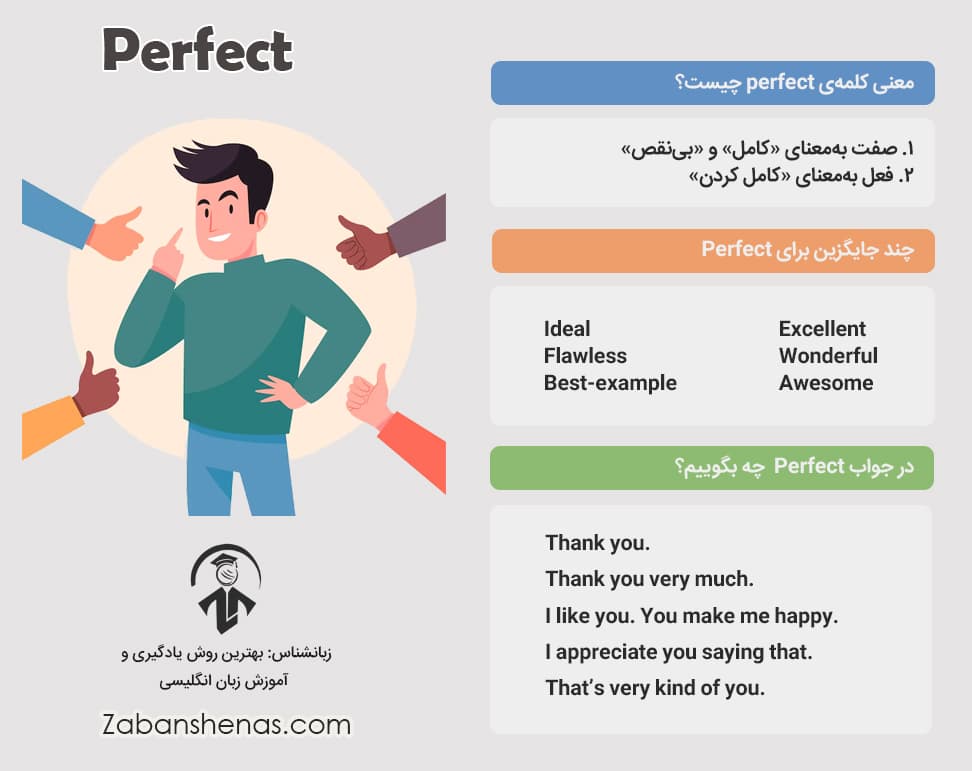 Perfect

معنی کلمه‌ی perfect چیست؟

۱. صفت به‌معنای «کامل» و «بی‌نقص»
۲. فعل به‌معنای «کامل کردن»

چند جایگزین برای Perfect

Ideal
Flawless
Best-example

Excellent
Wonderful
Awesome

در جواب Perfect چه بگوییم؟

Thank you.
Thank you very much.
I like you. You make me happy.
I appreciate you saying that.
That's very kind of you.

زبانشناس: بهترین روش یادگیری و آموزش زبان انگلیسی

Zabanshenas.com